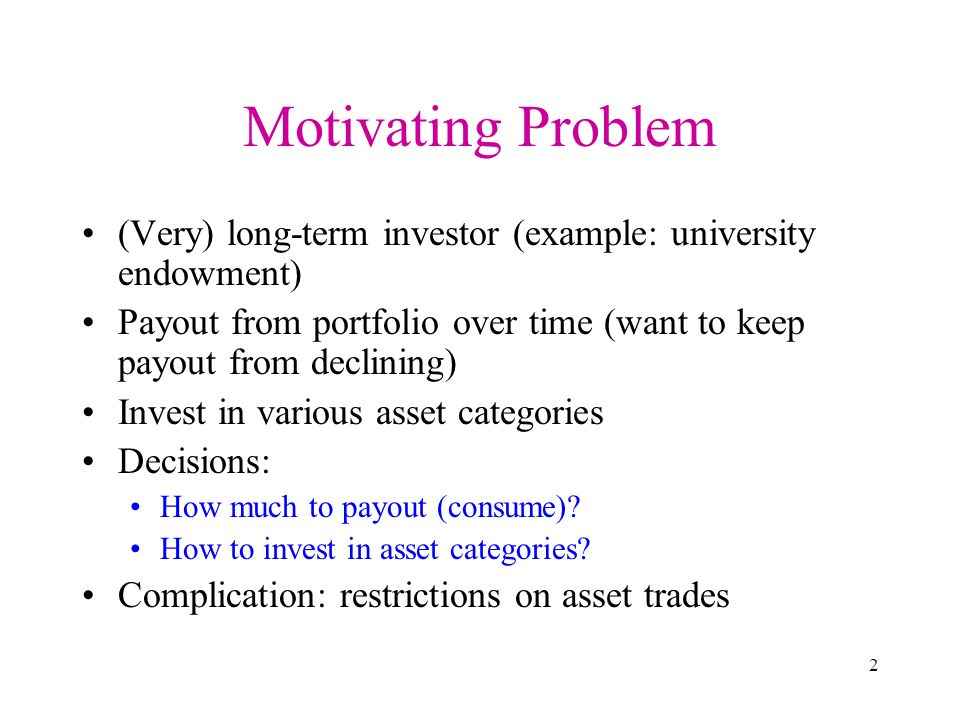 Motivating Problem

• (Very) long-term investor (example: university endowment)
• Payout from portfolio over time (want to keep payout from declining)
• Invest in various asset categories
• Decisions:
  • How much to payout (consume)?
  • How to invest in asset categories?
• Complication: restrictions on asset trades

2